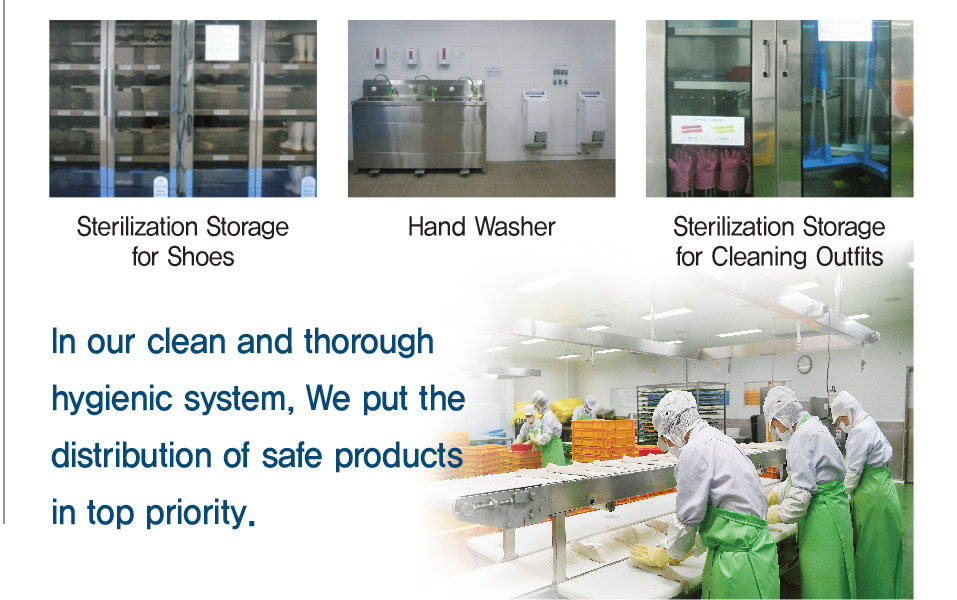 Sterilization Storage for Shoes

Hand Washer

Sterilization Storage for Cleaning Outfits

In our clean and thorough hygienic system, We put the distribution of safe products in top priority.